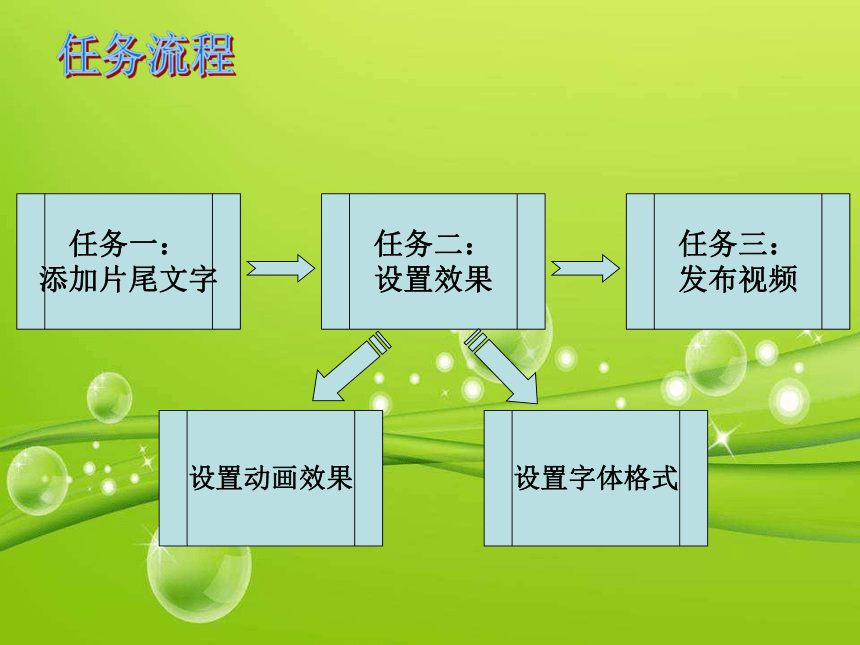 任务流程

任务一：
添加片尾文字

任务二：
设置效果

任务三：
发布视频

设置动画效果

设置字体格式